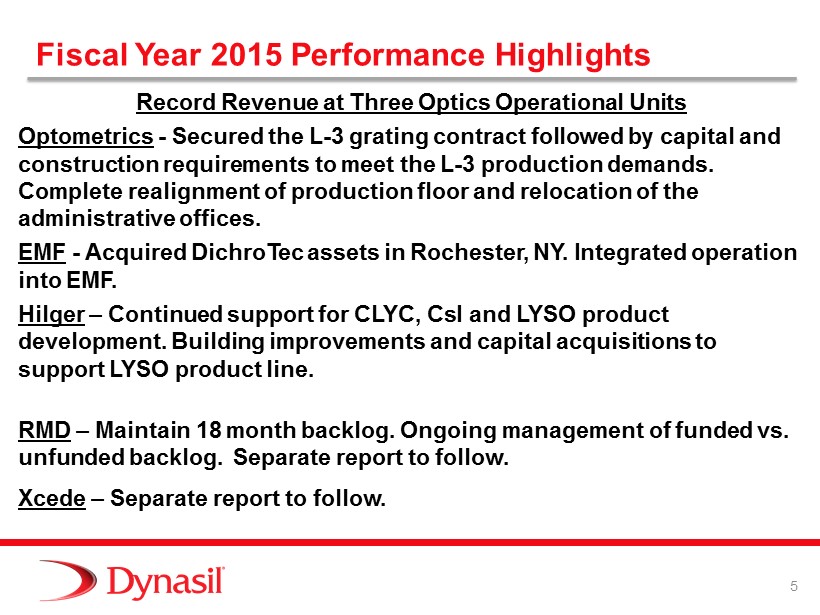 Fiscal Year 2015 Performance Highlights

Record Revenue at Three Optics Operational Units

Optometrics - Secured the L-3 grating contract followed by capital and construction requirements to meet the L-3 production demands. Complete realignment of production floor and relocation of the administrative offices.

EMF - Acquired DichroTec assets in Rochester, NY. Integrated operation into EMF.

Hilger – Continued support for CLYC, CsI and LYSO product development. Building improvements and capital acquisitions to support LYSO product line.

RMD – Maintain 18 month backlog. Ongoing management of funded vs. unfunded backlog. Separate report to follow.

Xcede – Separate report to follow.

Dynasil

5